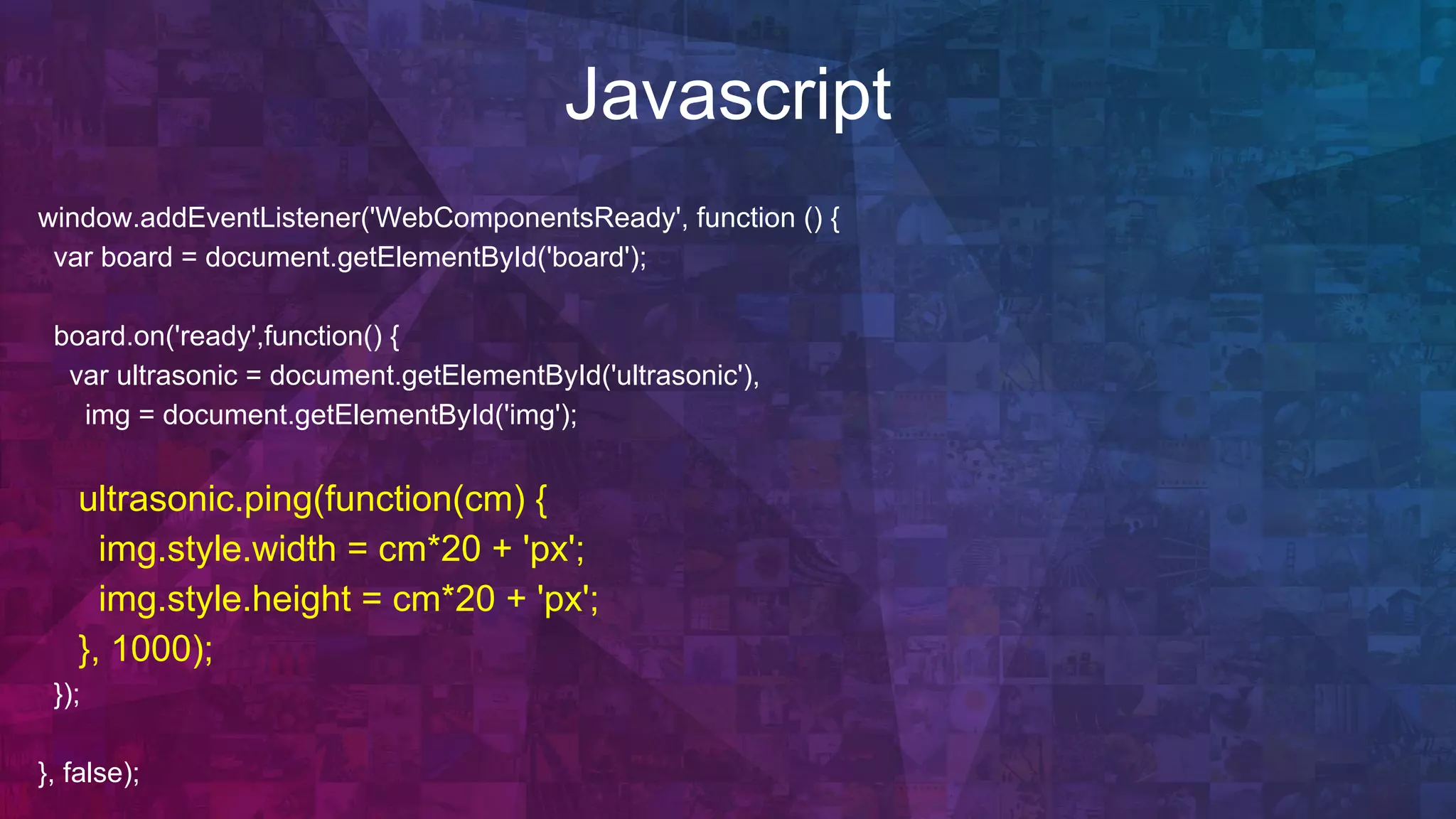 Javascript

window.addEventListener('WebComponentsReady', function () {
var board = document.getElementById('board');

board.on('ready',function() {
var ultrasonic = document.getElementById('ultrasonic'),
img = document.getElementById('img');

ultrasonic.ping(function(cm) {
img.style.width = cm*20 + 'px';
img.style.height = cm*20 + 'px';
}, 1000);
});

}, false);